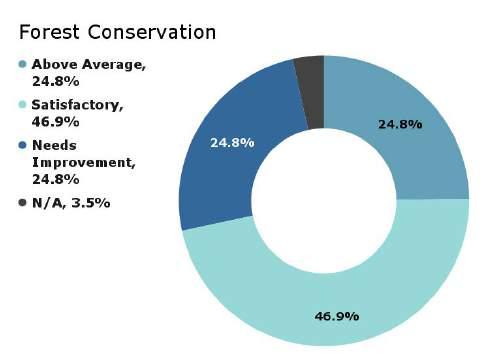 Forest Conservation

Above Average, 24.8%

Satisfactory, 46.9%

Needs Improvement, 24.8%

N/A, 3.5%

24.8%

24.8%

46.9%